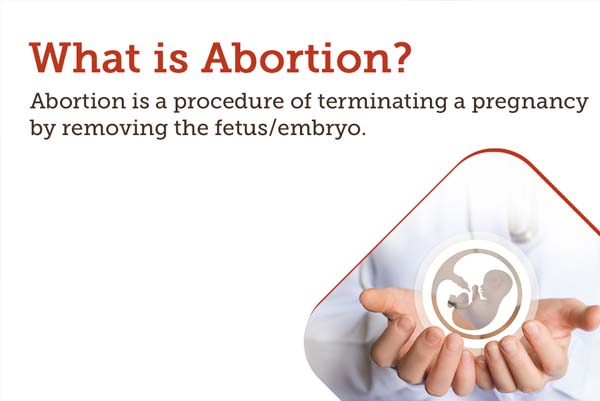 What is Abortion?

Abortion is a procedure of terminating a pregnancy by removing the fetus/embryo.